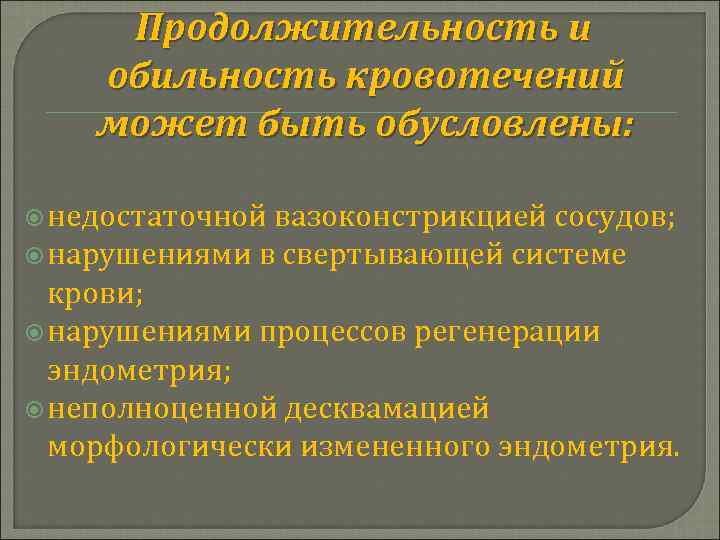 Продолжительность и обильность кровотечений может быть обусловлены:

недостаточной вазоконстрикцией сосудов;
нарушениями в свертывающей системе крови;
нарушениями процессов регенерации эндометрия;
неполноценной десквамацией морфологически измененного эндометрия.